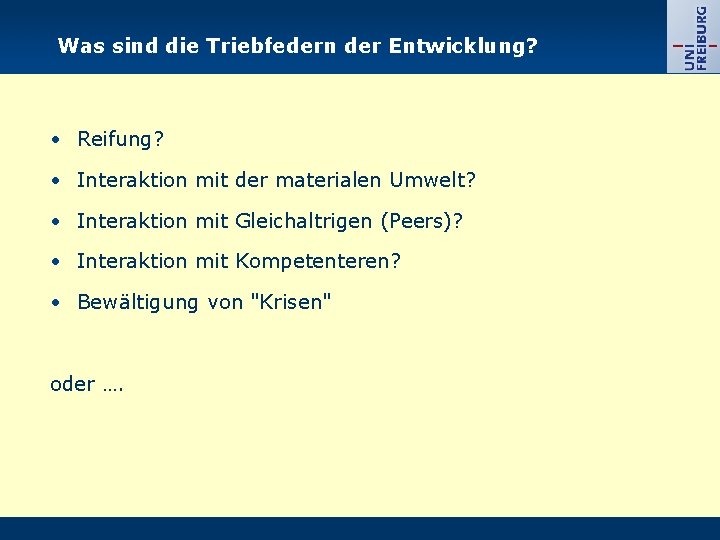 Was sind die Triebfedern der Entwicklung?

UNI FREIBURG

• Reifung?
• Interaktion mit der materialen Umwelt?
• Interaktion mit Gleichaltrigen (Peers)?
• Interaktion mit Kompetenteren?
• Bewältigung von "Krisen"

oder ….